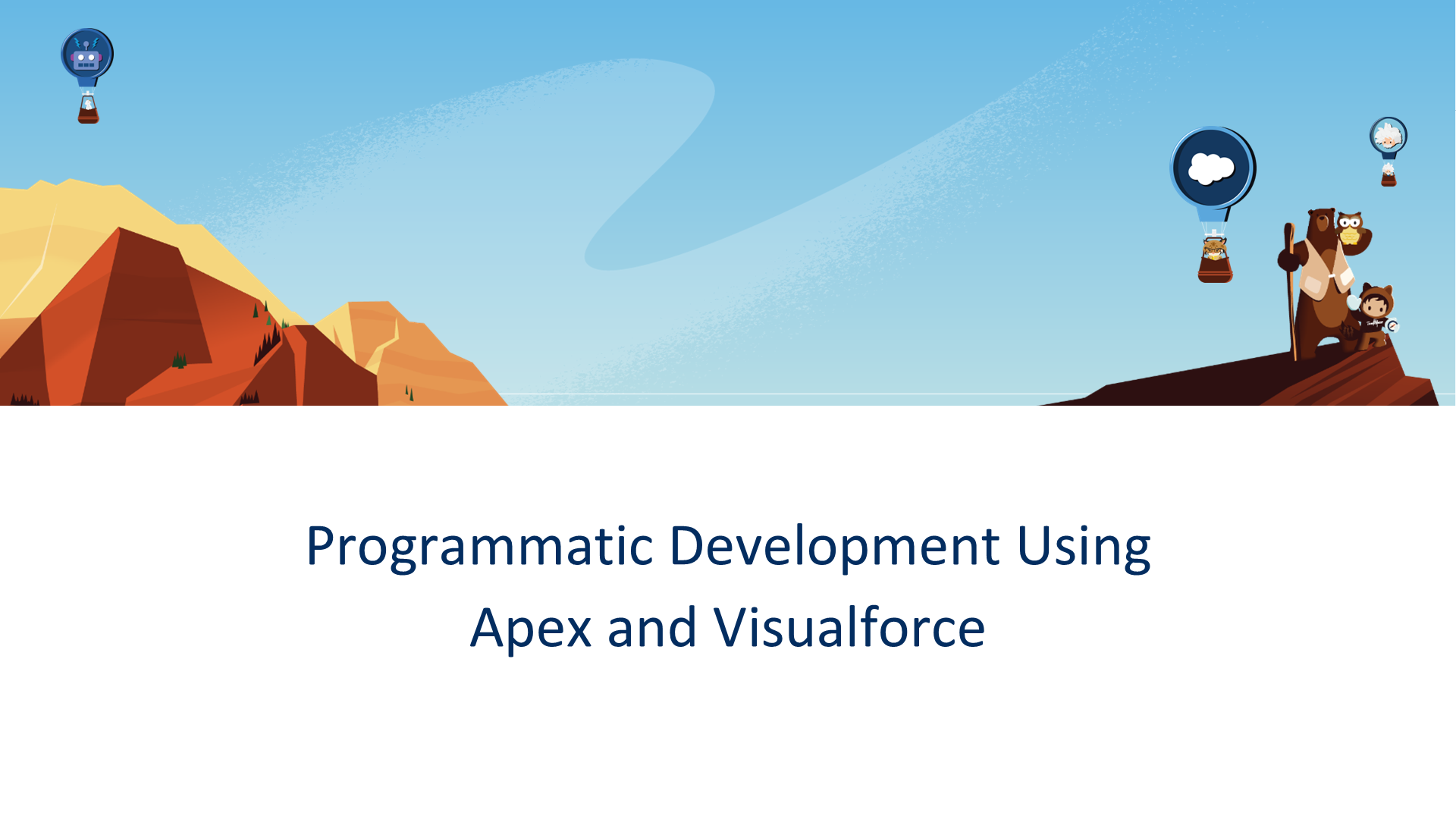 Programmatic Development Using Apex and Visualforce